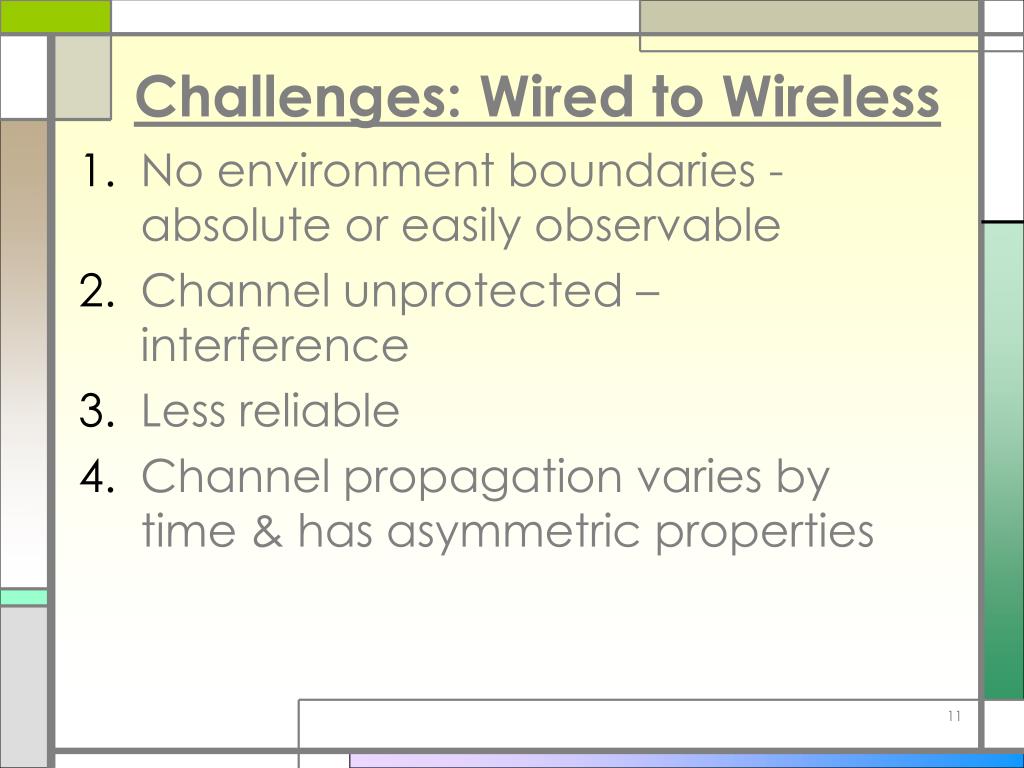 Challenges: Wired to Wireless

1. No environment boundaries - absolute or easily observable
2. Channel unprotected – interference
3. Less reliable
4. Channel propagation varies by time & has asymmetric properties

11